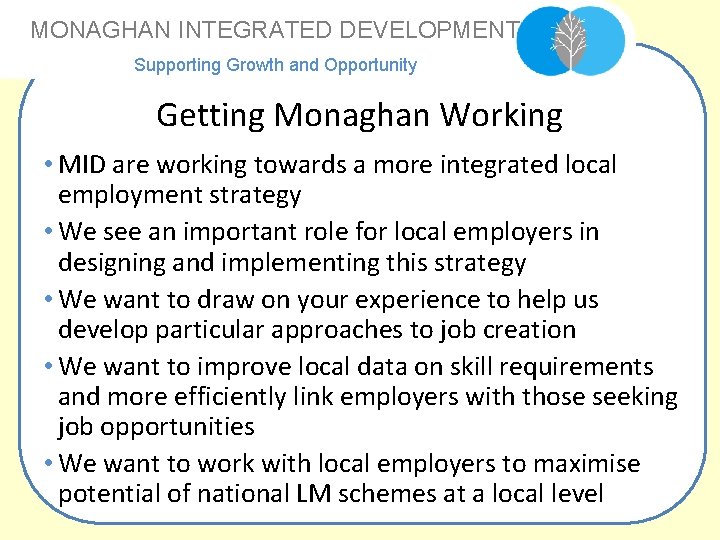 MONAGHAN INTEGRATED DEVELOPMENT

Supporting Growth and Opportunity

Getting Monaghan Working

• MID are working towards a more integrated local employment strategy

• We see an important role for local employers in designing and implementing this strategy

• We want to draw on your experience to help us develop particular approaches to job creation

• We want to improve local data on skill requirements and more efficiently link employers with those seeking job opportunities

• We want to work with local employers to maximise potential of national LM schemes at a local level